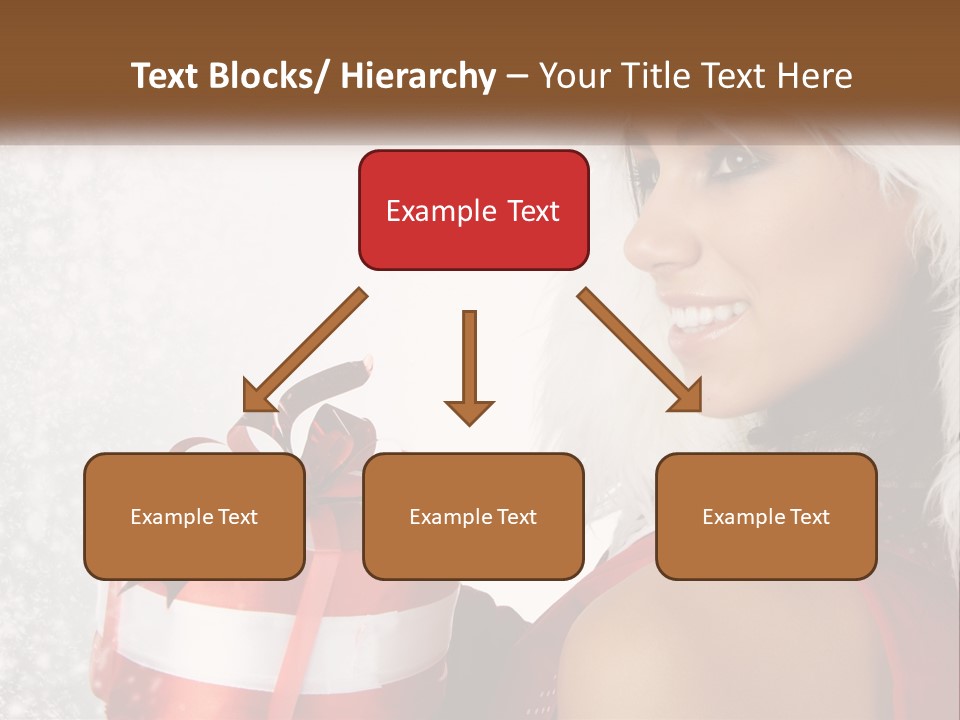 Text Blocks/ Hierarchy – Your Title Text Here

Example Text

Example Text

Example Text

Example Text